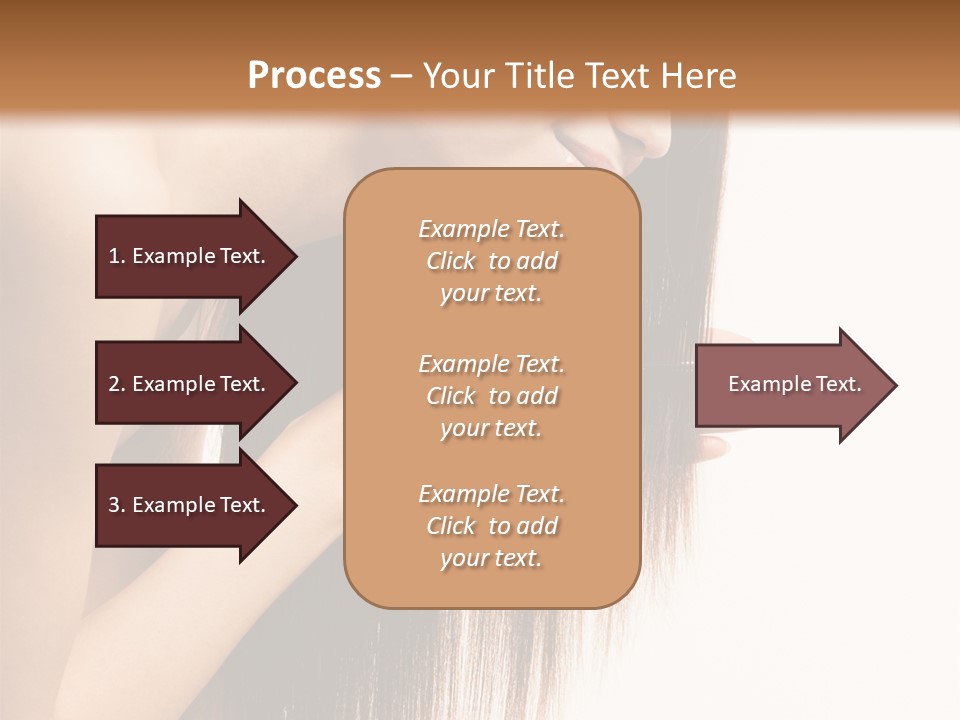 Process – Your Title Text Here

1. Example Text.

2. Example Text.

3. Example Text.

Example Text. Click to add your text.

Example Text. Click to add your text.

Example Text. Click to add your text.

Example Text.